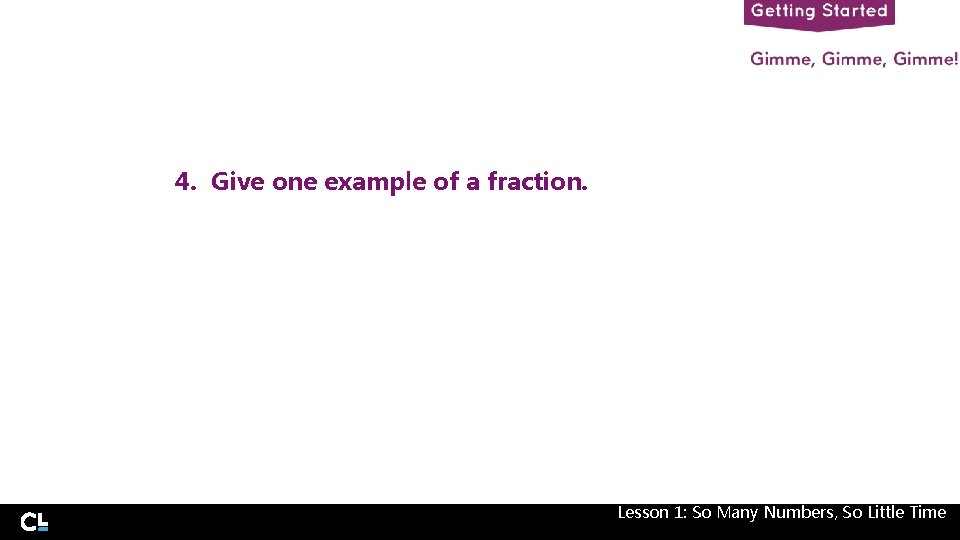 Getting Started

Gimme, Gimme, Gimme!

4. Give one example of a fraction.

CL

Lesson 1: So Many Numbers, So Little Time